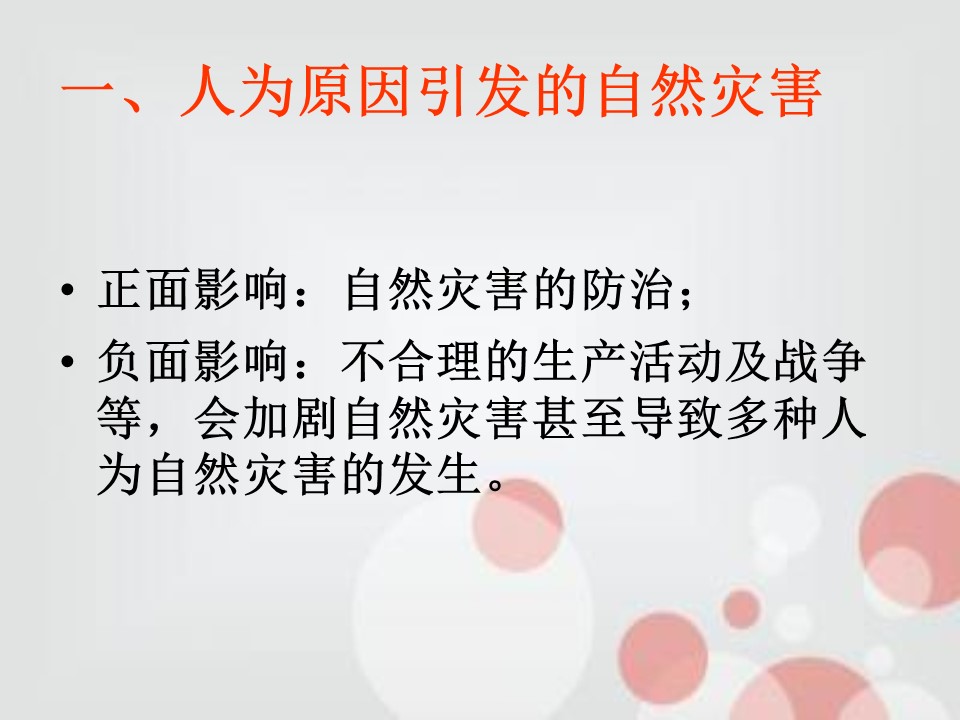 一、人为原因引发的自然灾害

• 正面影响：自然灾害的防治；
• 负面影响：不合理的生产活动及战争等，会加剧自然灾害甚至导致多种人为自然灾害的发生。